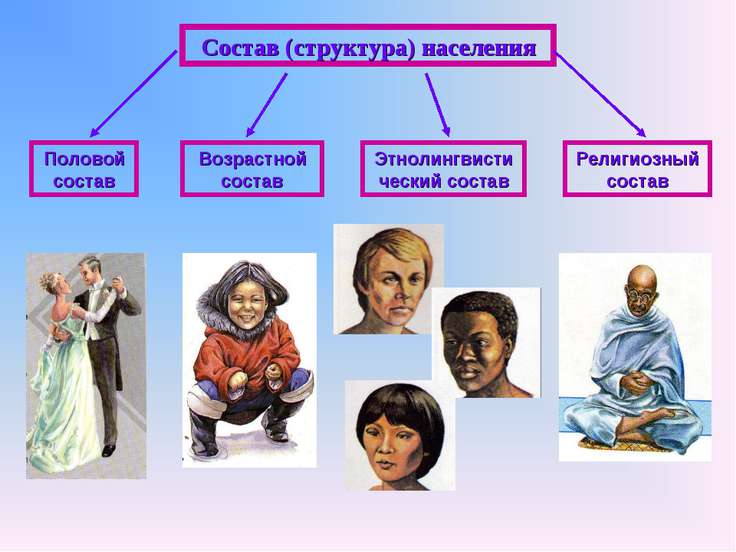 Состав (структура) населения

Половой состав

Возрастной состав

Этнолингвистический состав

Религиозный состав